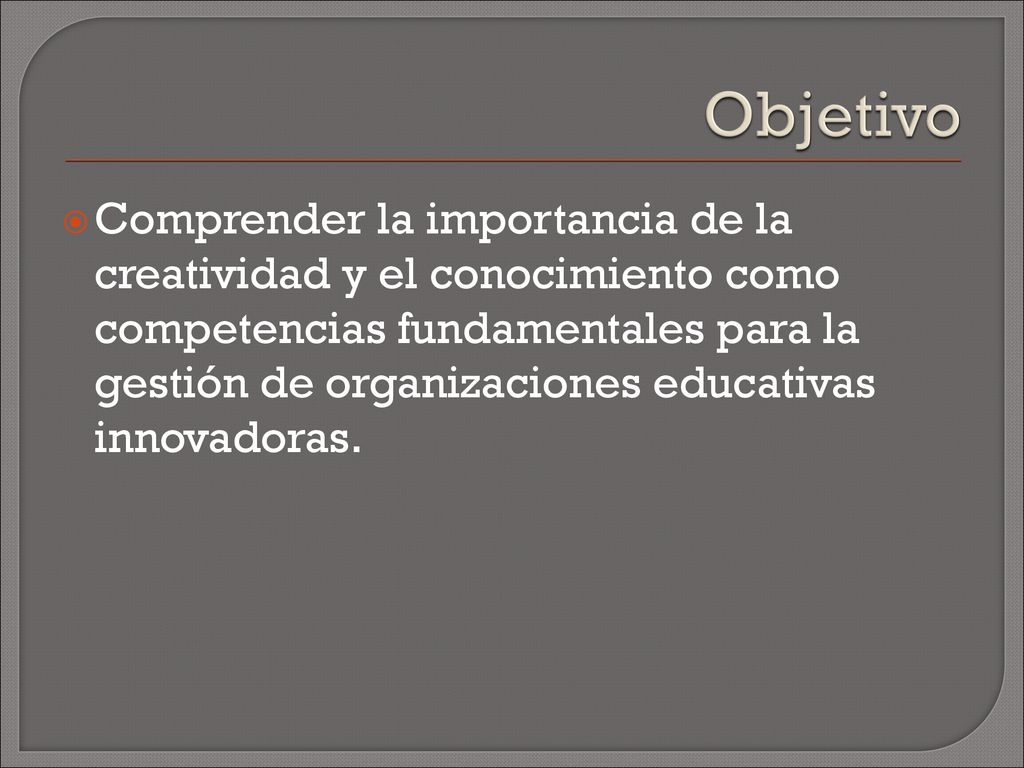 Objetivo

Comprender la importancia de la creatividad y el conocimiento como competencias fundamentales para la gestión de organizaciones educativas innovadoras.